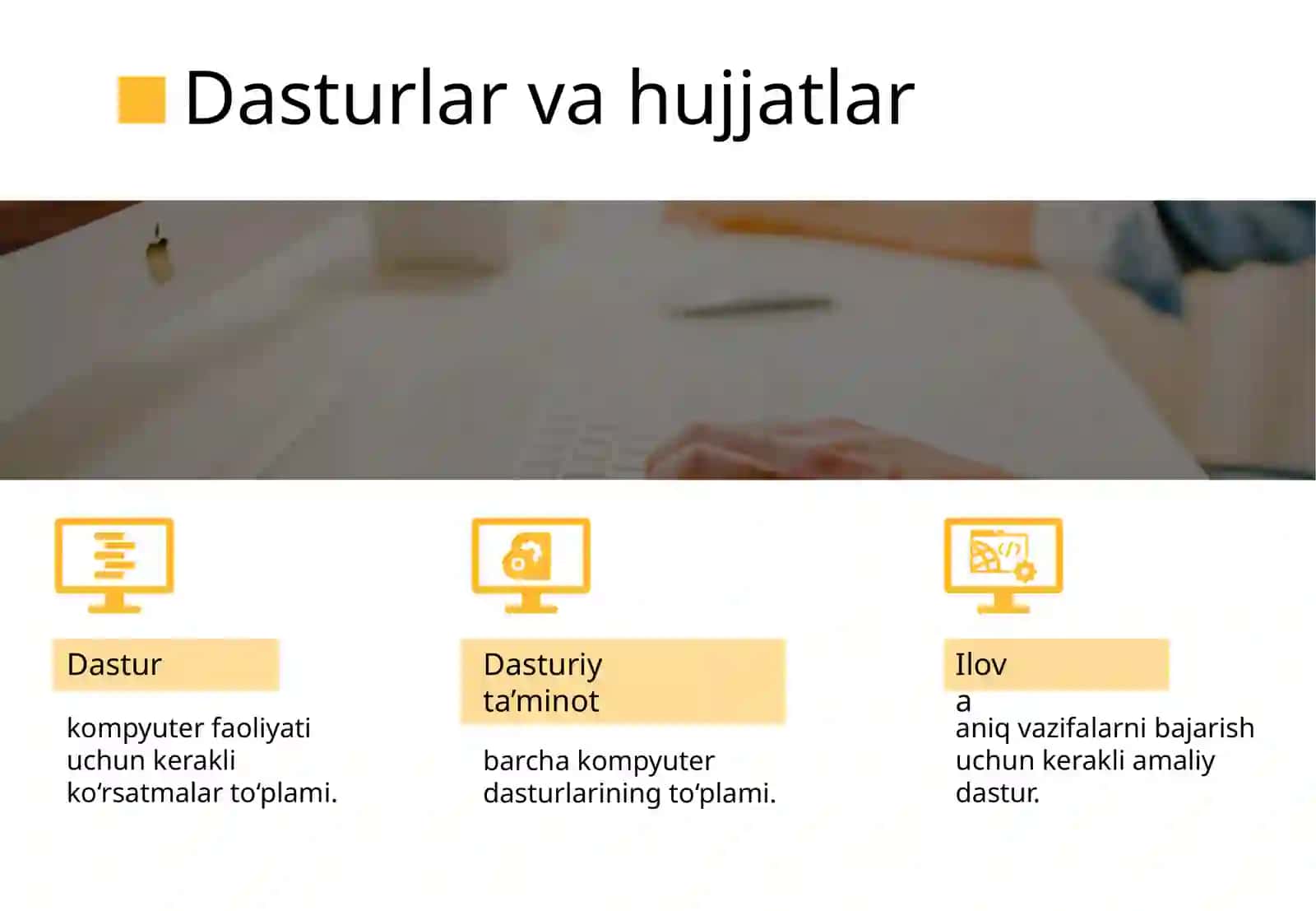 Dasturlar va hujjatlar

Dastur

kompyuter faoliyati uchun kerakli ko‘rsatmalar to‘plami.

Dasturiy ta’minot

barcha kompyuter dasturlarining to‘plami.

Ilov
a

aniq vazifalarni bajarish uchun kerakli amaliy dastur.